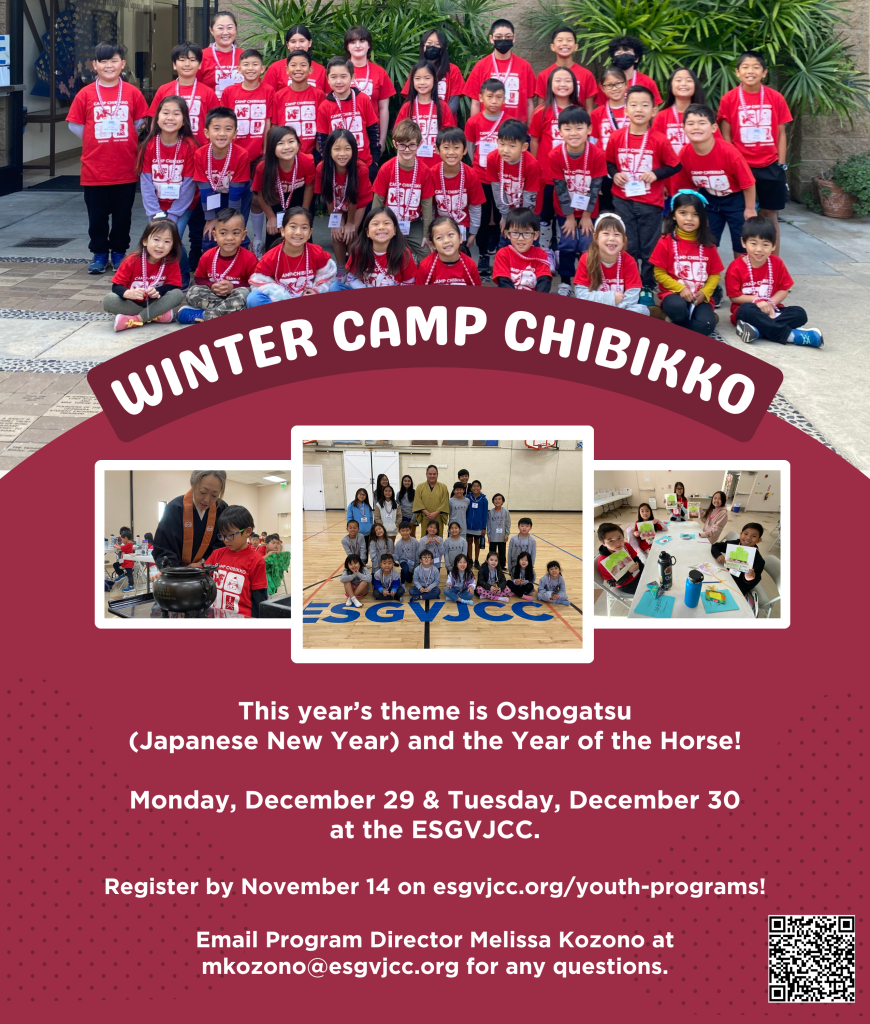 WINTER CAMP CHIBIKKO

ESGVJCC

This year's theme is Oshogatsu (Japanese New Year) and the Year of the Horse!

Monday, December 29 & Tuesday, December 30 at the ESGVJCC.

Register by November 14 on esgvjcc.org/youth-programs!

Email Program Director Melissa Kozono at mkozono@esgvjcc.org for any questions.